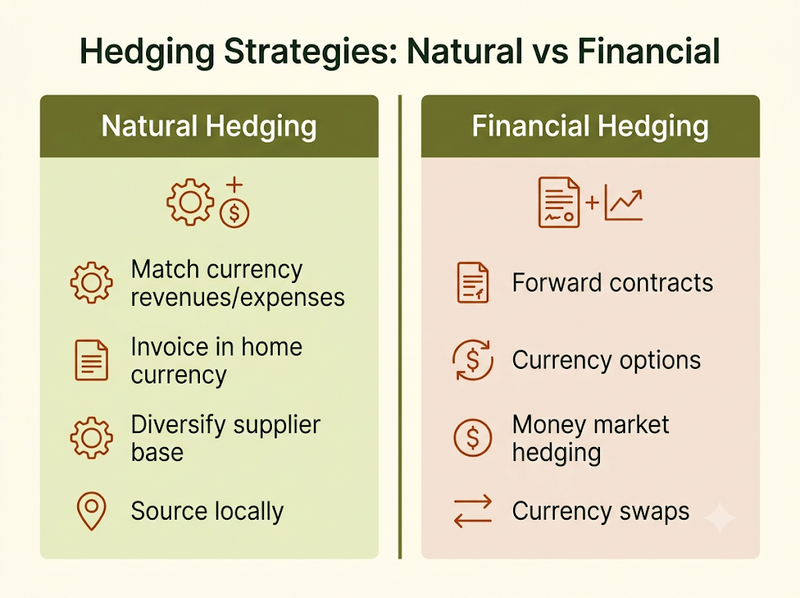 Hedging Strategies: Natural vs Financial

Natural Hedging

Match currency revenues/expenses

Invoice in home currency

Diversify supplier base

Source locally

Financial Hedging

Forward contracts

Currency options

Money market hedging

Currency swaps